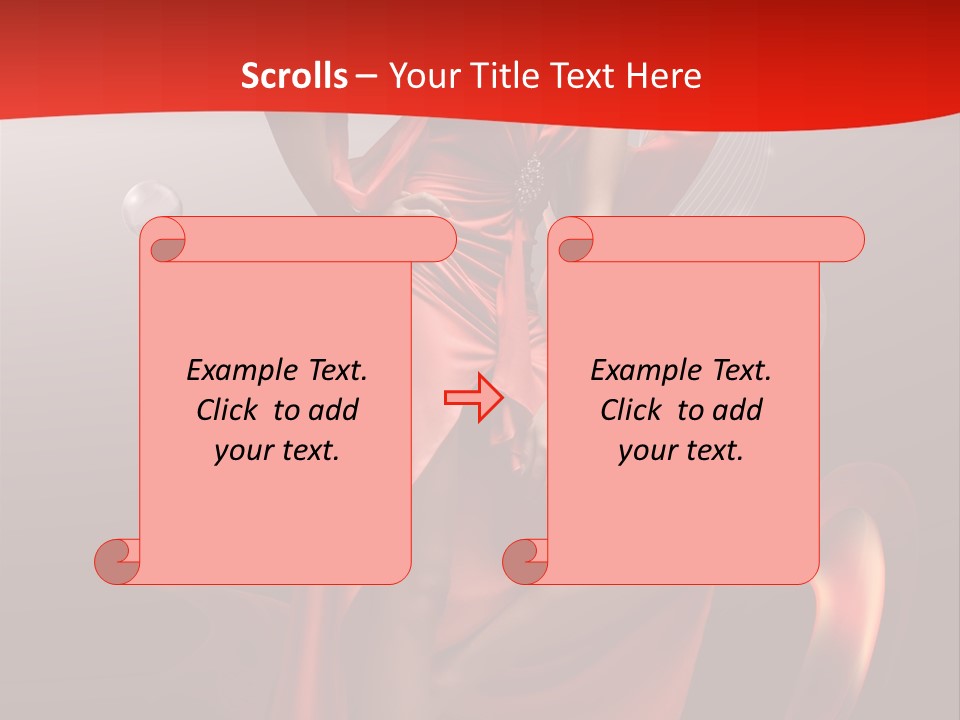 Scrolls – Your Title Text Here

Example Text. Click to add your text.

Example Text. Click to add your text.